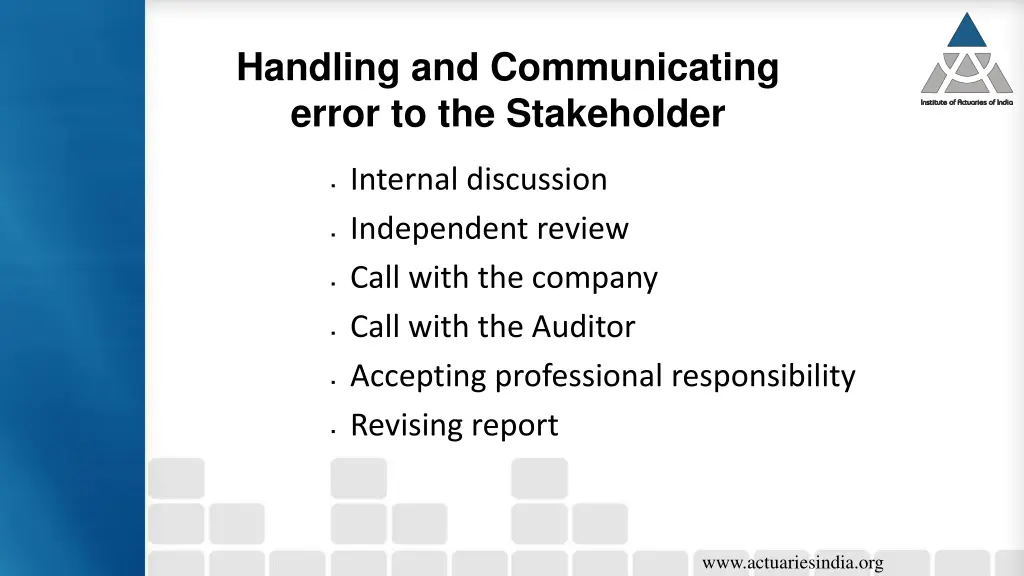 Handling and Communicating error to the Stakeholder

Institute of Actuaries of India

- Internal discussion
- Independent review
- Call with the company
- Call with the Auditor
- Accepting professional responsibility
- Revising report

www.actuariesindia.org